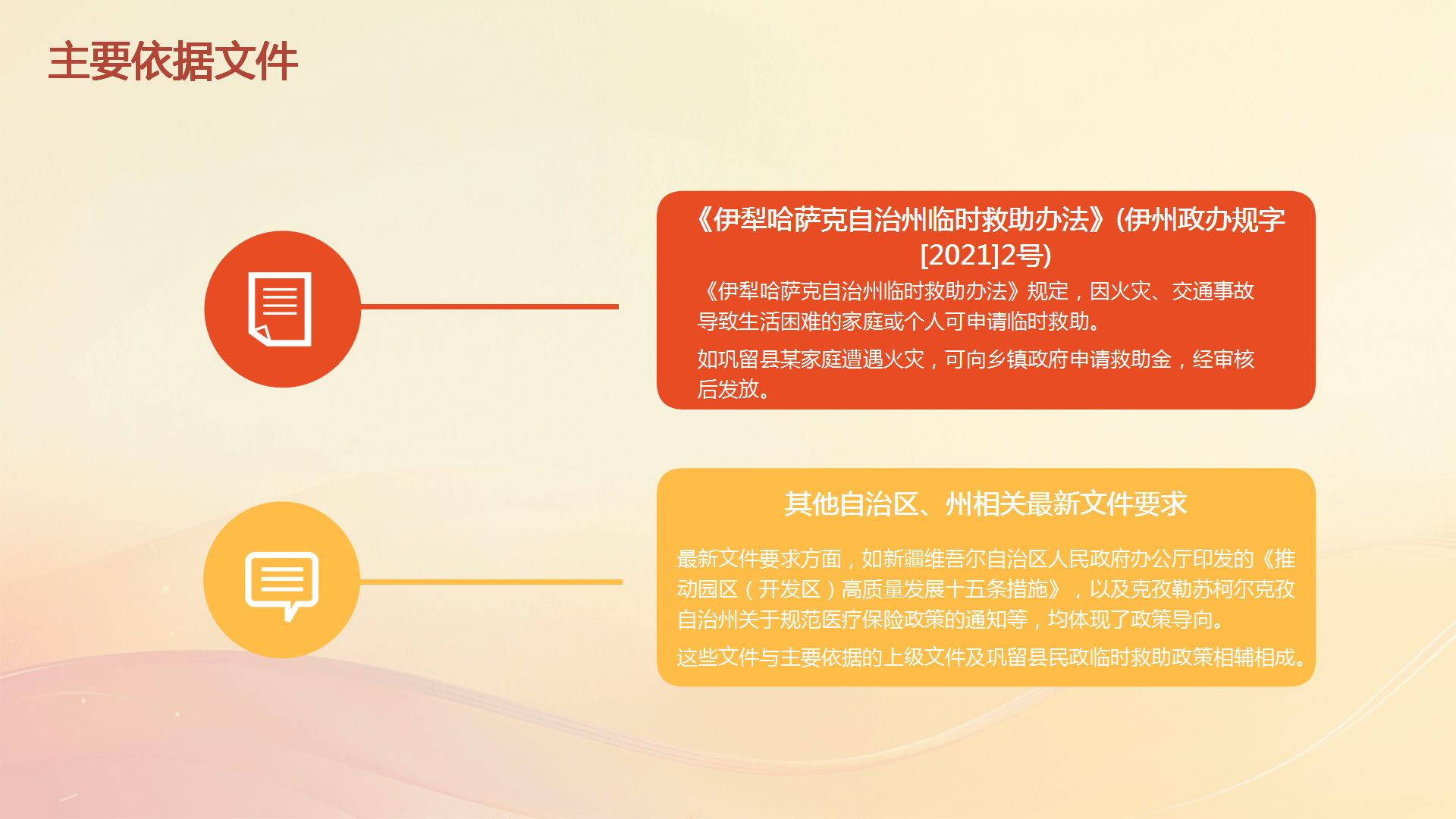 主要依据文件

《伊犁哈萨克自治州临时救助办法》(伊州政办规字[2021]2号)

《伊犁哈萨克自治州临时救助办法》规定，因火灾、交通事故导致生活困难的家庭或个人可申请临时救助。

如巩留县某家庭遭遇火灾，可向乡镇政府申请救助金，经审核后发放。

其他自治区、州相关最新文件要求

最新文件要求方面，如新疆维吾尔自治区人民政府办公厅印发的《推动园区（开发区）高质量发展十五条措施》，以及克孜勒苏柯尔克孜自治州关于规范医疗保险政策的通知等，均体现了政策导向。

这些文件与主要依据的上级文件及巩留县民政临时救助政策相辅相成。